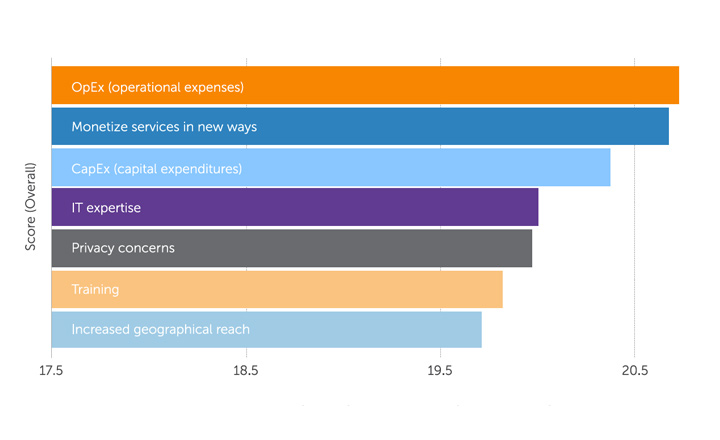 Score (Overall)

OpEx (operational expenses)
Monetize services in new ways
CapEx (capital expenditures)
IT expertise
Privacy concerns
Training
Increased geographical reach

17.5
18.5
19.5
20.5